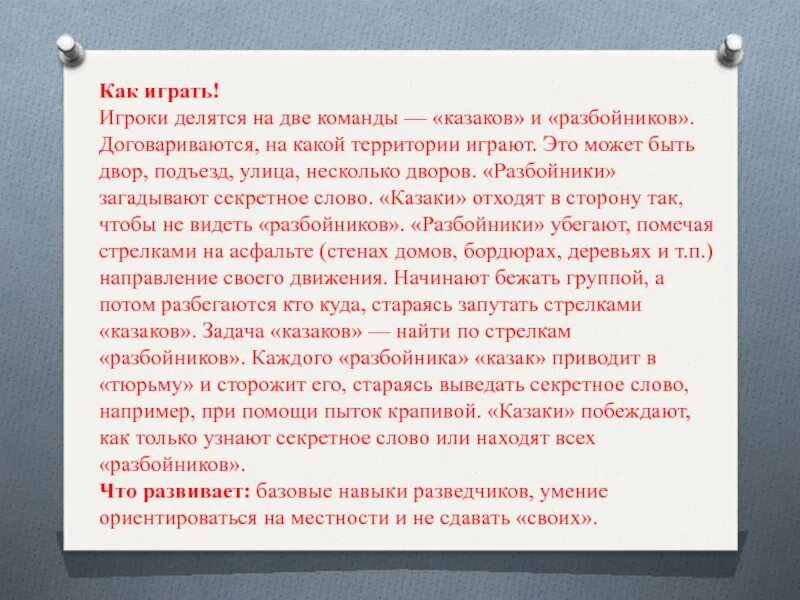 Как играть!
Игроки делятся на две команды — «казаков» и «разбойников». Договариваются, на какой территории играют. Это может быть двор, подъезд, улица, несколько дворов. «Разбойники» загадывают секретное слово. «Казаки» отходят в сторону так, чтобы не видеть «разбойников». «Разбойники» убегают, помечая стрелками на асфальте (стенах домов, бордюрах, деревьях и т.п.) направление своего движения. Начинают бежать группой, а потом разбегаются кто куда, стараясь запутать стрелками «казаков». Задача «казаков» — найти по стрелкам «разбойников». Каждого «разбойника» «казак» приводит в «тюрьму» и сторожит его, стараясь выведать секретное слово, например, при помощи пыток крапивой. «Казаки» побеждают, как только узнают секретное слово или находят всех «разбойников».
Что развивает: базовые навыки разведчиков, умение ориентироваться на местности и не сдавать «своих».